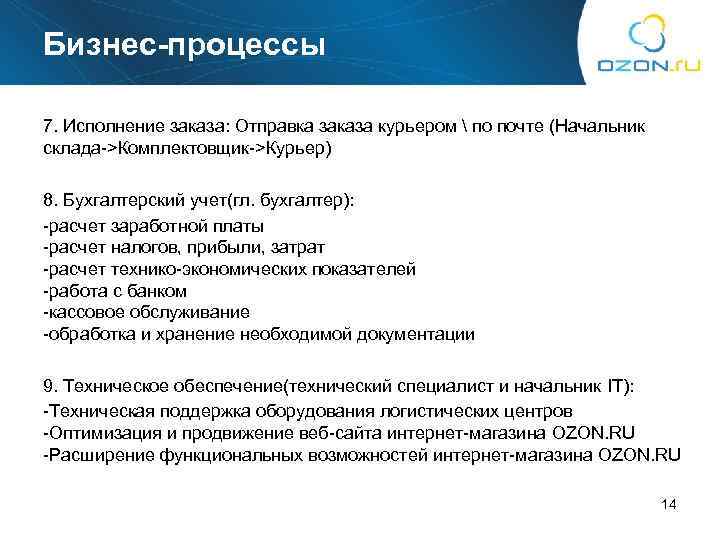 Бизнес-процессы

OZON.ru

7. Исполнение заказа: Отправка заказа курьером \ по почте (Начальник склада->Комплектовщик->Курьер)

8. Бухгалтерский учет(гл. бухгалтер):

-расчет заработной платы
-расчет налогов, прибыли, затрат
-расчет технико-экономических показателей
-работа с банком
-кассовое обслуживание
-обработка и хранение необходимой документации

9. Техническое обеспечение(технический специалист и начальник IT):

-Техническая поддержка оборудования логистических центров
-Оптимизация и продвижение веб-сайта интернет-магазина OZON.RU
-Расширение функциональных возможностей интернет-магазина OZON.RU

14